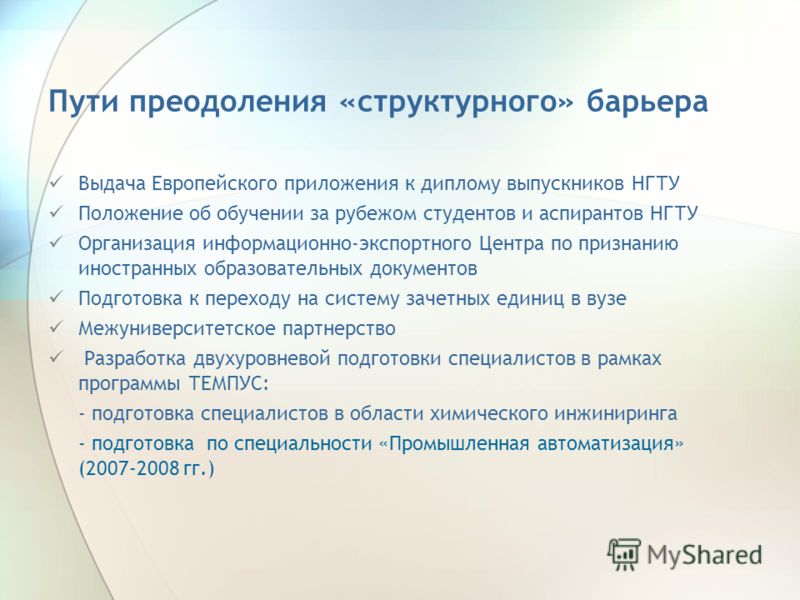 Пути преодоления «структурного» барьера

✓ Выдача Европейского приложения к диплому выпускников НГТУ
✓ Положение об обучении за рубежом студентов и аспирантов НГТУ
✓ Организация информационно-экспортного Центра по признанию иностранных образовательных документов
✓ Подготовка к переходу на систему зачетных единиц в вузе
✓ Межуниверситетское партнерство
✓ Разработка двухуровневой подготовки специалистов в рамках программы ТЕМПУС:

- подготовка специалистов в области химического инжиниринга

- подготовка по специальности «Промышленная автоматизация» (2007-2008 гг.)

MyShared